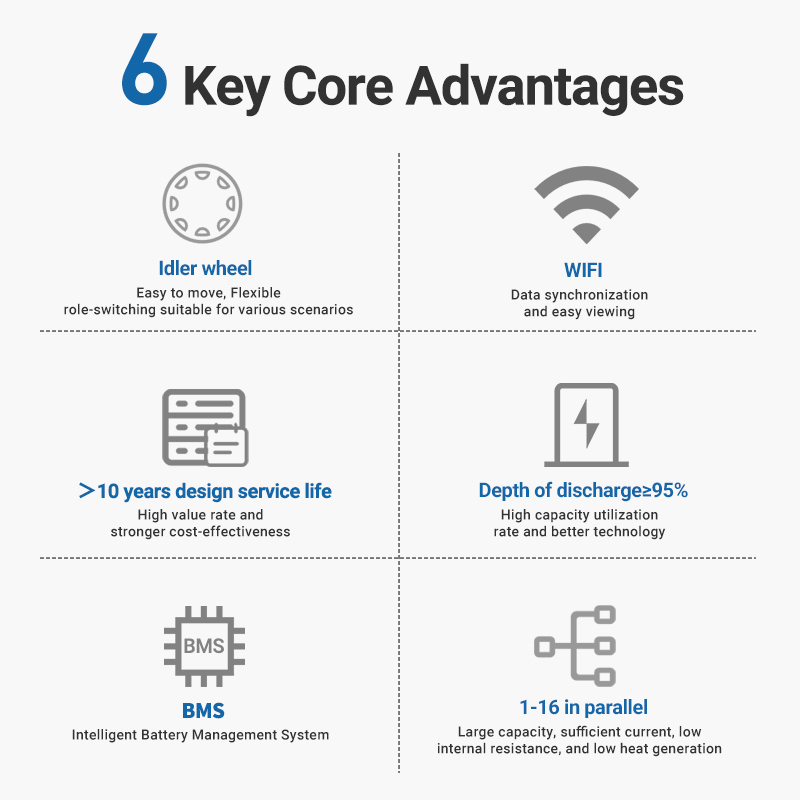 6 Key Core Advantages

Idler wheel
Easy to move, Flexible role-switching suitable for various scenarios

WIFI
Data synchronization and easy viewing

>10 years design service life
High value rate and stronger cost-effectiveness

Depth of discharge≥95%
High capacity utilization rate and better technology

BMS

BMS
Intelligent Battery Management System

1-16 in parallel
Large capacity, sufficient current, low internal resistance, and low heat generation